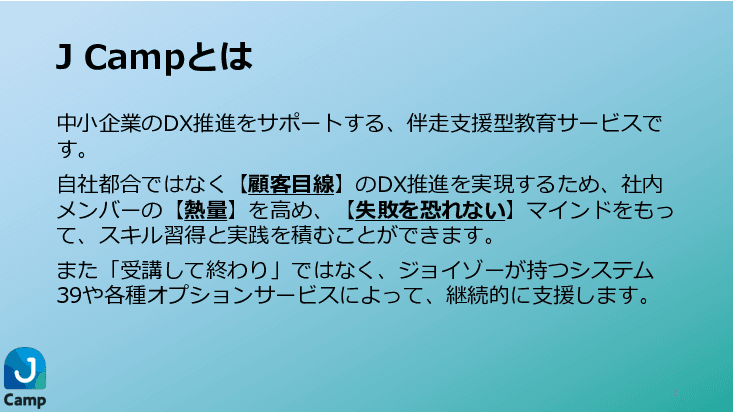 J Campとは

中小企業のDX推進をサポートする、伴走支援型教育サービスです。

自社都合ではなく【顧客目線】のDX推進を実現するため、社内メンバーの【熱量】を高め、【失敗を恐れない】マインドをもって、スキル習得と実践を積むことができます。

また「受講して終わり」ではなく、ジョイゾーが持つシステム39や各種オプションサービスによって、継続的に支援します。

J
Camp

3